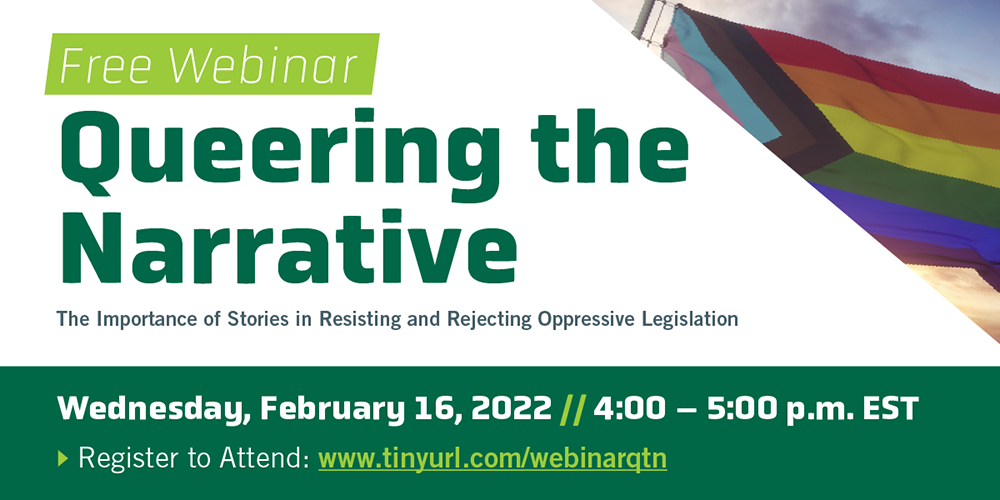 Free Webinar

Queering the Narrative

The Importance of Stories in Resisting and Rejecting Oppressive Legislation

Wednesday, February 16, 2022 // 4:00 – 5:00 p.m. EST

Register to Attend: www.tinyurl.com/webinarqtn